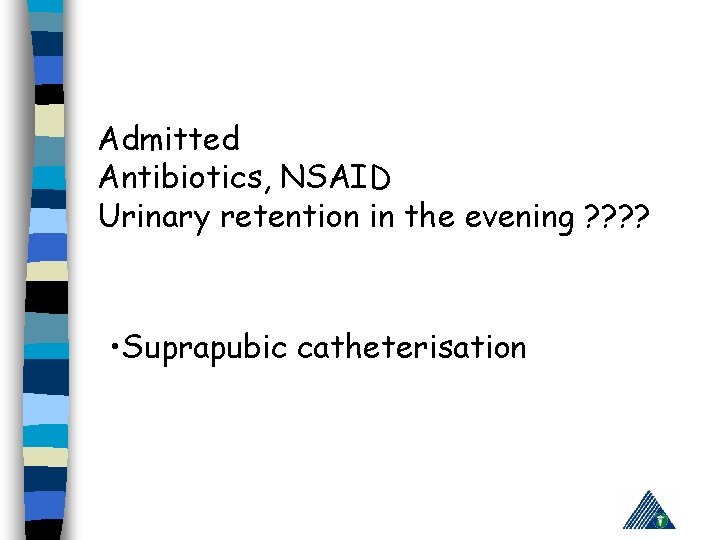 Admitted
Antibiotics, NSAID
Urinary retention in the evening ????

•Suprapubic catheterisation